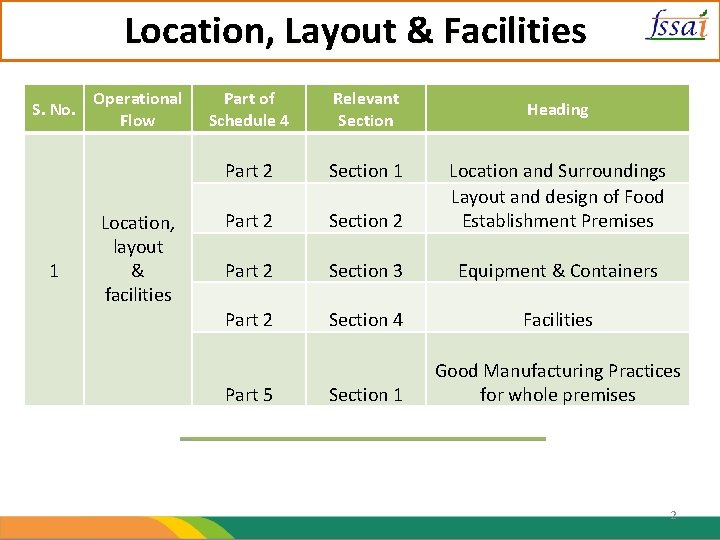 Location, Layout & Facilities

fssai

| S. No. | Operational Flow | Part of Schedule 4 | Relevant Section | Heading |
|---|---|---|---|---|
| 1 | Location, layout & facilities | Part 2 | Section 1 | Location and Surroundings |
| | | Part 2 | Section 2 | Layout and design of Food Establishment Premises |
| | | Part 2 | Section 3 | Equipment & Containers |
| | | Part 2 | Section 4 | Facilities |
| | | Part 5 | Section 1 | Good Manufacturing Practices for whole premises |

2